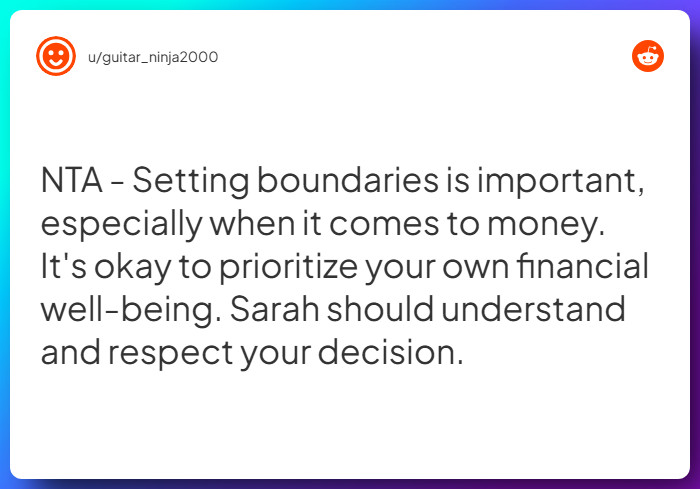 u/guitar_ninja2000

NTA - Setting boundaries is important, especially when it comes to money. It's okay to prioritize your own financial well-being. Sarah should understand and respect your decision.